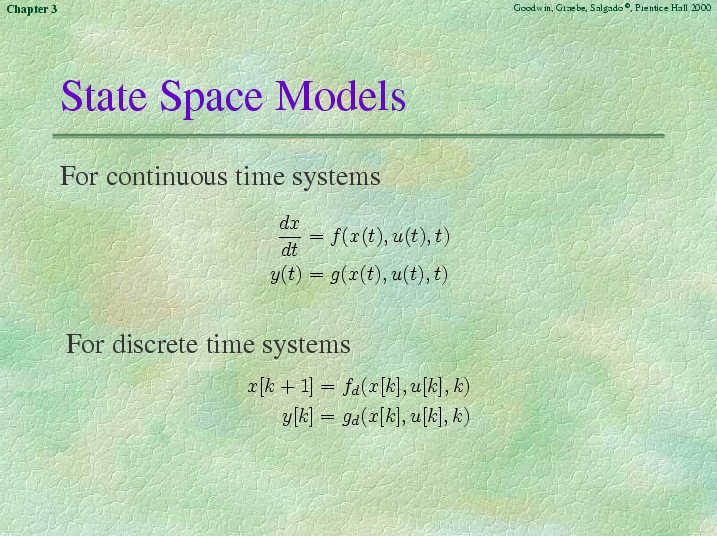 Chapter 3

Goodwin, Graebe, Salgado ©, Prentice Hall 2000

State Space Models

For continuous time systems

$\frac{dx}{dt} = f(x(t), u(t), t)$
$y(t) = g(x(t), u(t), t)$

For discrete time systems

$x[k+1] = f_d(x[k], u[k], k)$
$y[k] = g_d(x[k], u[k], k)$